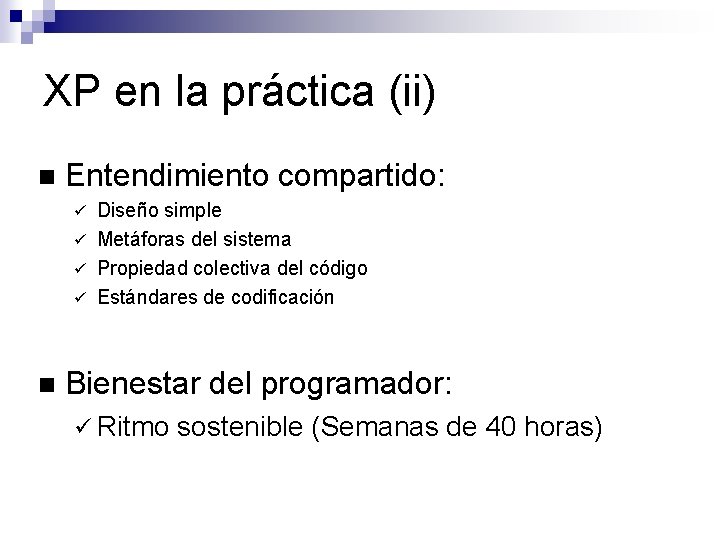 XP en la práctica (ii)

■ Entendimiento compartido:
✓ Diseño simple
✓ Metáforas del sistema
✓ Propiedad colectiva del código
✓ Estándares de codificación

■ Bienestar del programador:
✓ Ritmo sostenible (Semanas de 40 horas)